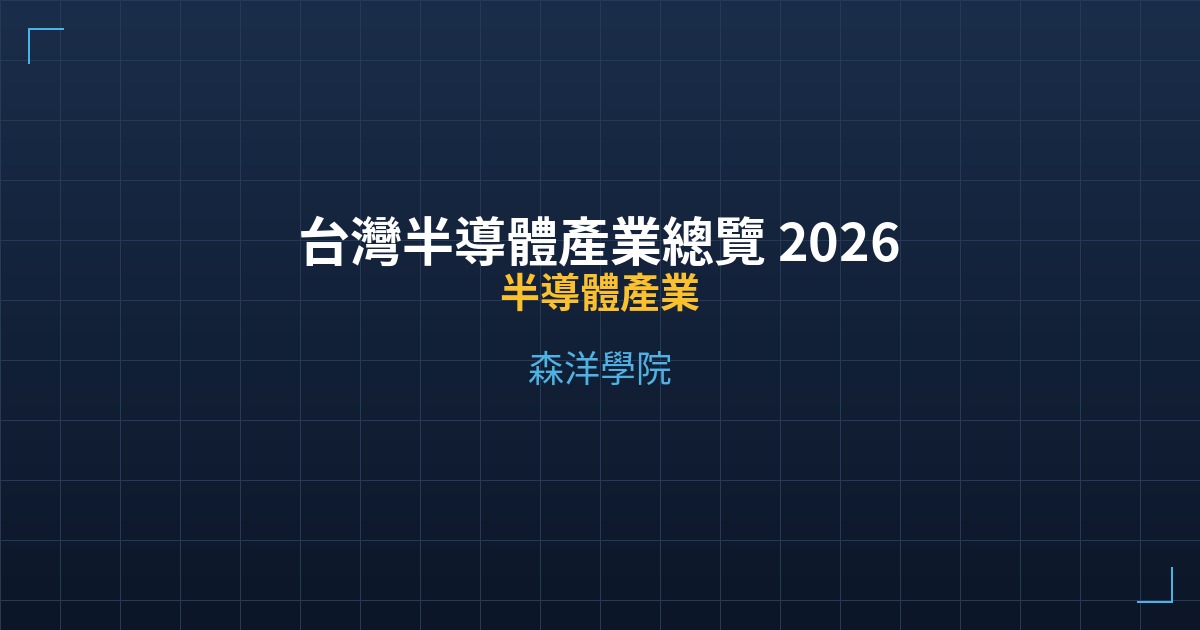 台灣半導體產業總覽 2026
半導體產業

森洋學院